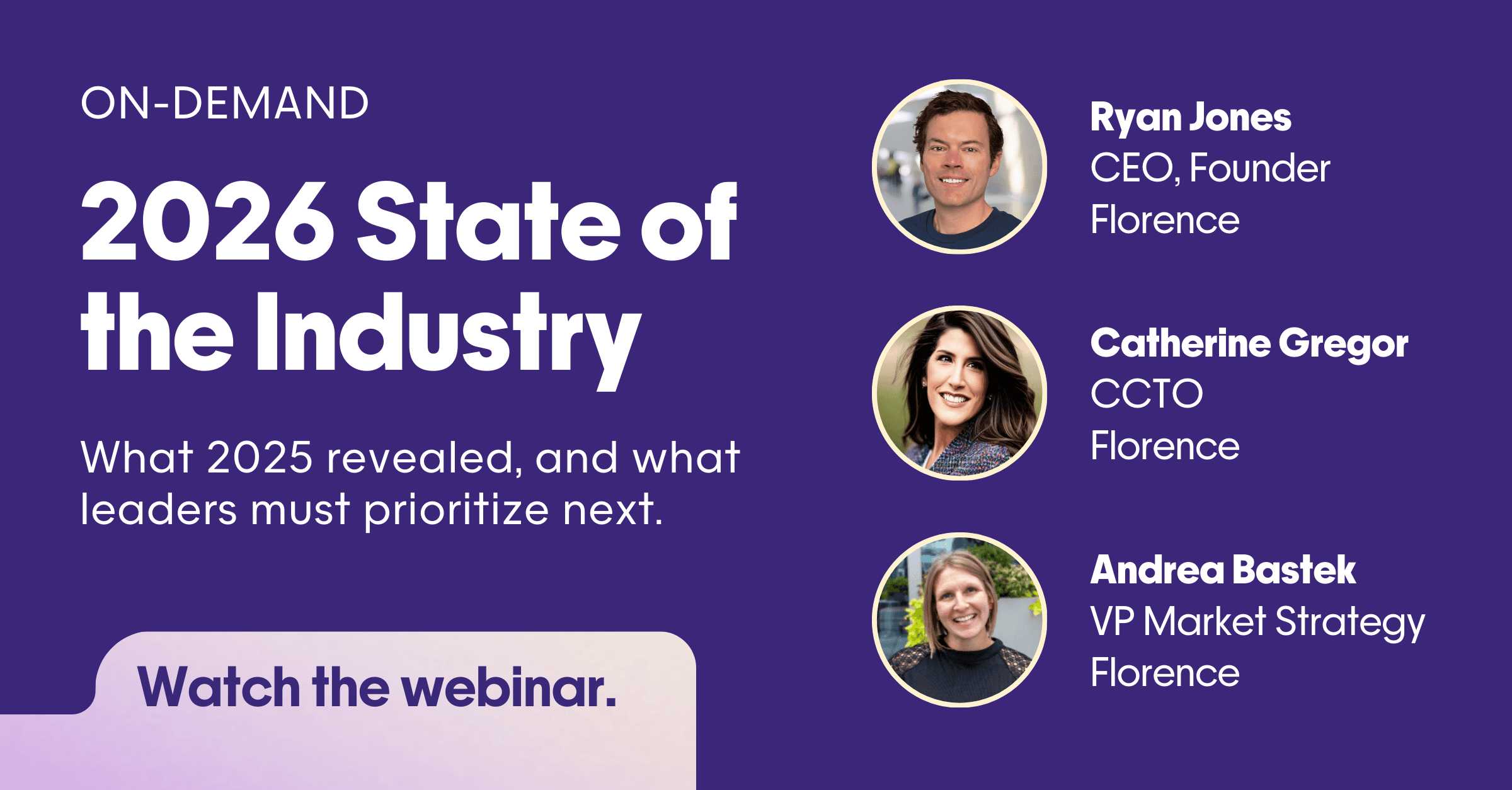 ON-DEMAND

2026 State of the Industry

What 2025 revealed, and what leaders must prioritize next.

Watch the webinar.

Ryan Jones
CEO, Founder
Florence

Catherine Gregor
CCTO
Florence

Andrea Bastek
VP Market Strategy
Florence